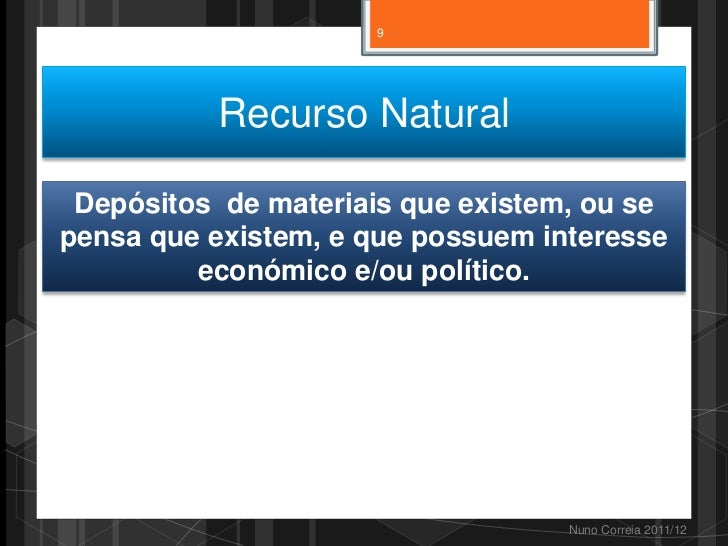 9

Recurso Natural

Depósitos de materiais que existem, ou se pensa que existem, e que possuem interesse económico e/ou político.

Nuno Correia 2011/12